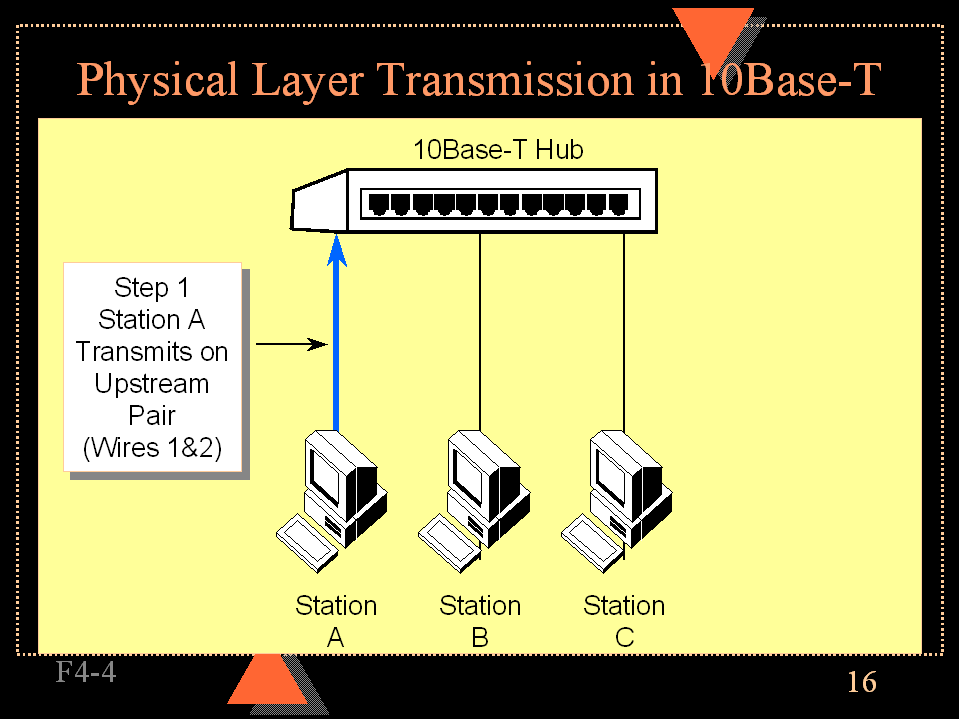 Physical Layer Transmission in 10Base-T

10Base-T Hub

Step 1
Station A
Transmits on
Upstream
Pair
(Wires 1&2)

Station
A

Station
B

Station
C

F4-4

16